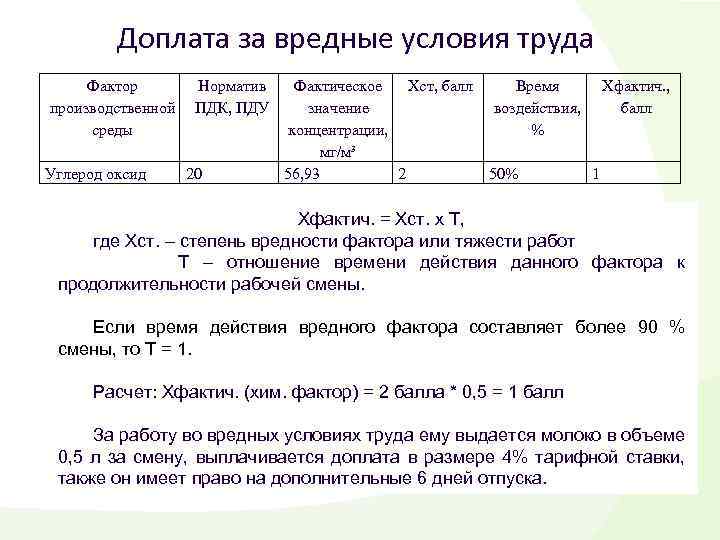 Доплата за вредные условия труда

| Фактор производственной среды | Норматив ПДК, ПДУ | Фактическое значение концентрации, мг/м³ | Хст, балл | Время воздействия, % | Хфактич., балл |
|---|---|---|---|---|---|
| Углерод оксид | 20 | 56,93 | 2 | 50% | 1 |

Хфактич. = Хст. х Т,

где Хст. – степень вредности фактора или тяжести работ

Т – отношение времени действия данного фактора к продолжительности рабочей смены.

Если время действия вредного фактора составляет более 90 % смены, то Т = 1.

Расчет: Хфактич. (хим. фактор) = 2 балла * 0,5 = 1 балл

За работу во вредных условиях труда ему выдается молоко в объеме 0,5 л за смену, выплачивается доплата в размере 4% тарифной ставки, также он имеет право на дополнительные 6 дней отпуска.